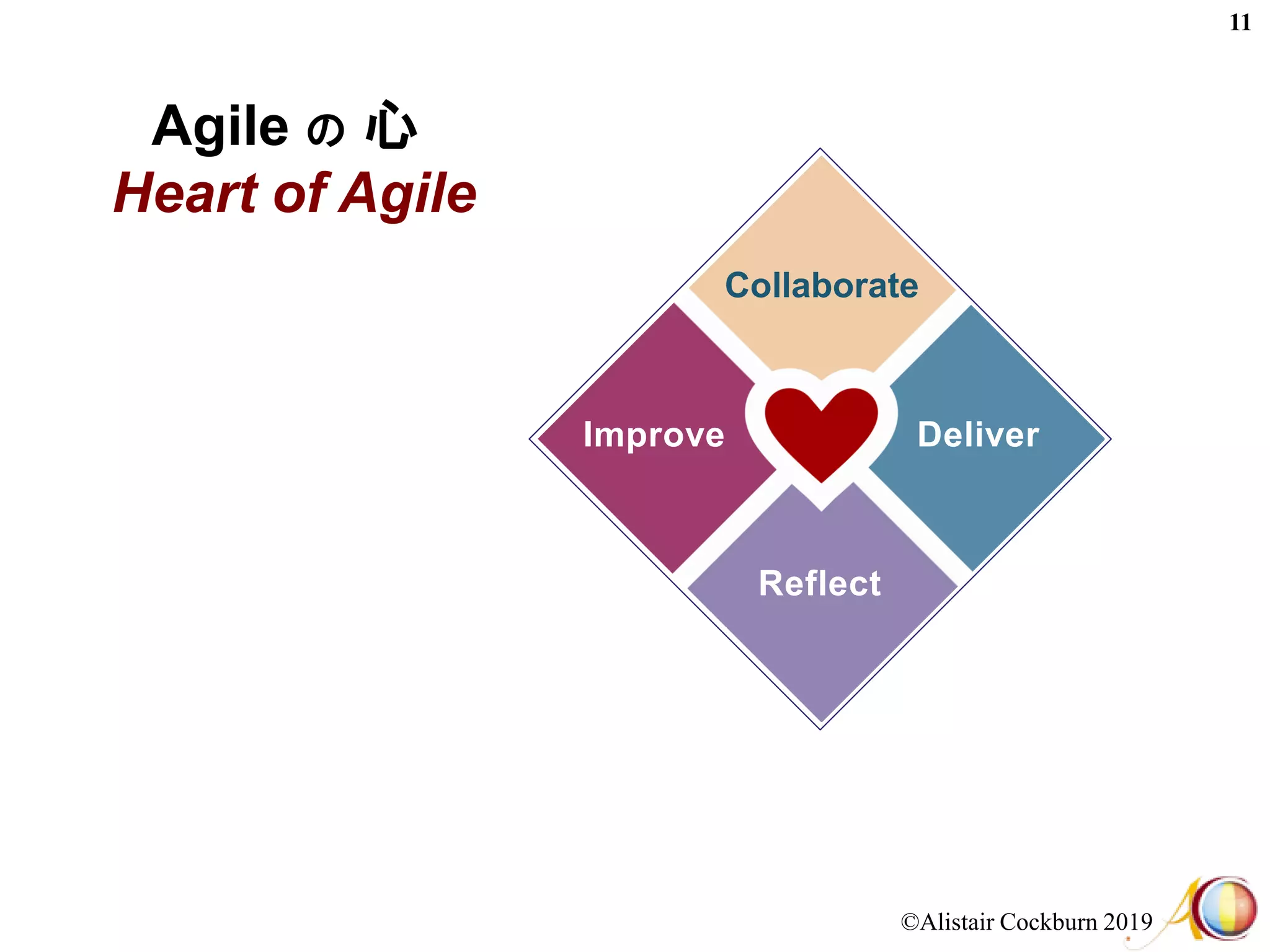 11

Agile の 心
Heart of Agile

Collaborate

Improve

Deliver

Reflect

©Alistair Cockburn 2019